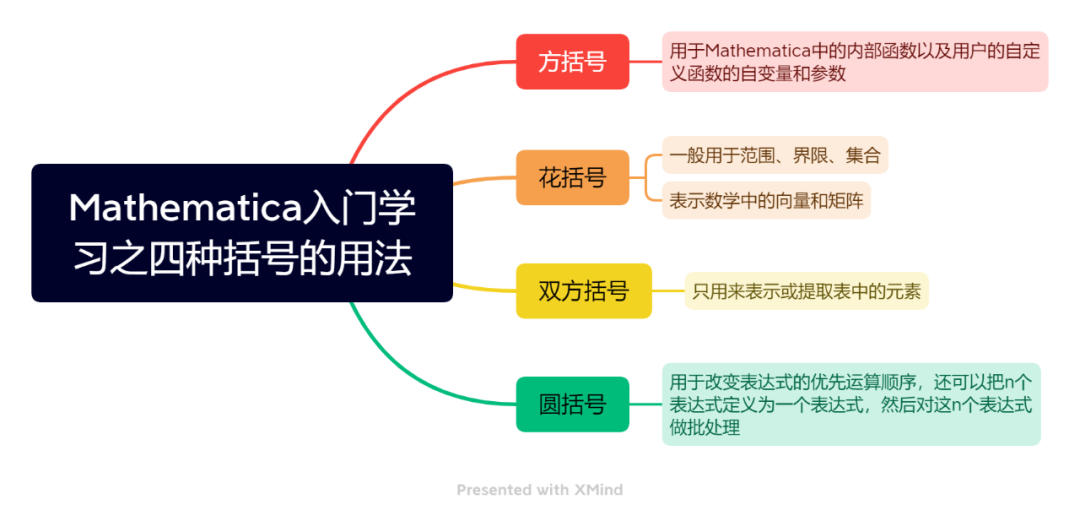 Mathematica入门学习之四种括号的用法

方括号

用于Mathematica中的内部函数以及用户的自定义函数的自变量和参数

花括号

一般用于范围、界限、集合

表示数学中的向量和矩阵

双方括号

只用来表示或提取表中的元素

圆括号

用于改变表达式的优先运算顺序，还可以把n个表达式定义为一个表达式，然后对这n个表达式做批处理

Presented with XMind